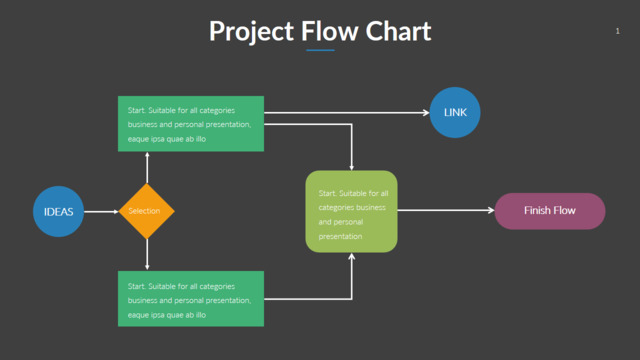 Project Flow Chart

1

Start. Suitable for all categories business and personal presentation, eaque ipsa quae ab illo

LINK

IDEAS

Selection

Start. Suitable for all categories business and personal presentation

Finish Flow

Start. Suitable for all categories business and personal presentation, eaque ipsa quae ab illo